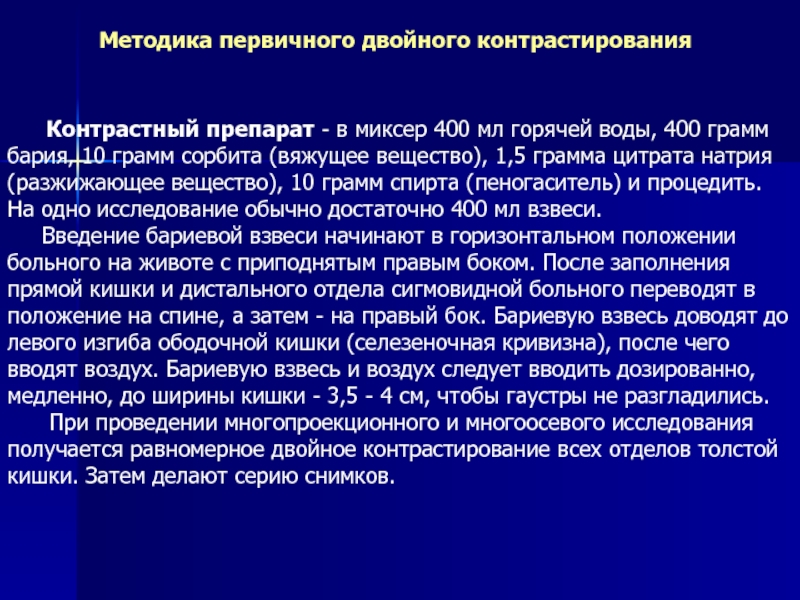 Методика первичного двойного контрастирования

Контрастный препарат - в миксер 400 мл горячей воды, 400 грамм бария, 10 грамм сорбита (вяжущее вещество), 1,5 грамма цитрата натрия (разжижающее вещество), 10 грамм спирта (пеногаситель) и процедить. На одно исследование обычно достаточно 400 мл взвеси.

Введение бариевой взвеси начинают в горизонтальном положении больного на животе с приподнятым правым боком. После заполнения прямой кишки и дистального отдела сигмовидной больного переводят в положение на спине, а затем - на правый бок. Бариевую взвесь доводят до левого изгиба ободочной кишки (селезеночная кривизна), после чего вводят воздух. Бариевую взвесь и воздух следует вводить дозированно, медленно, до ширины кишки - 3,5 - 4 см, чтобы гаустры не разгладились.

При проведении многопроекционного и многоосевого исследования получается равномерное двойное контрастирование всех отделов толстой кишки. Затем делают серию снимков.